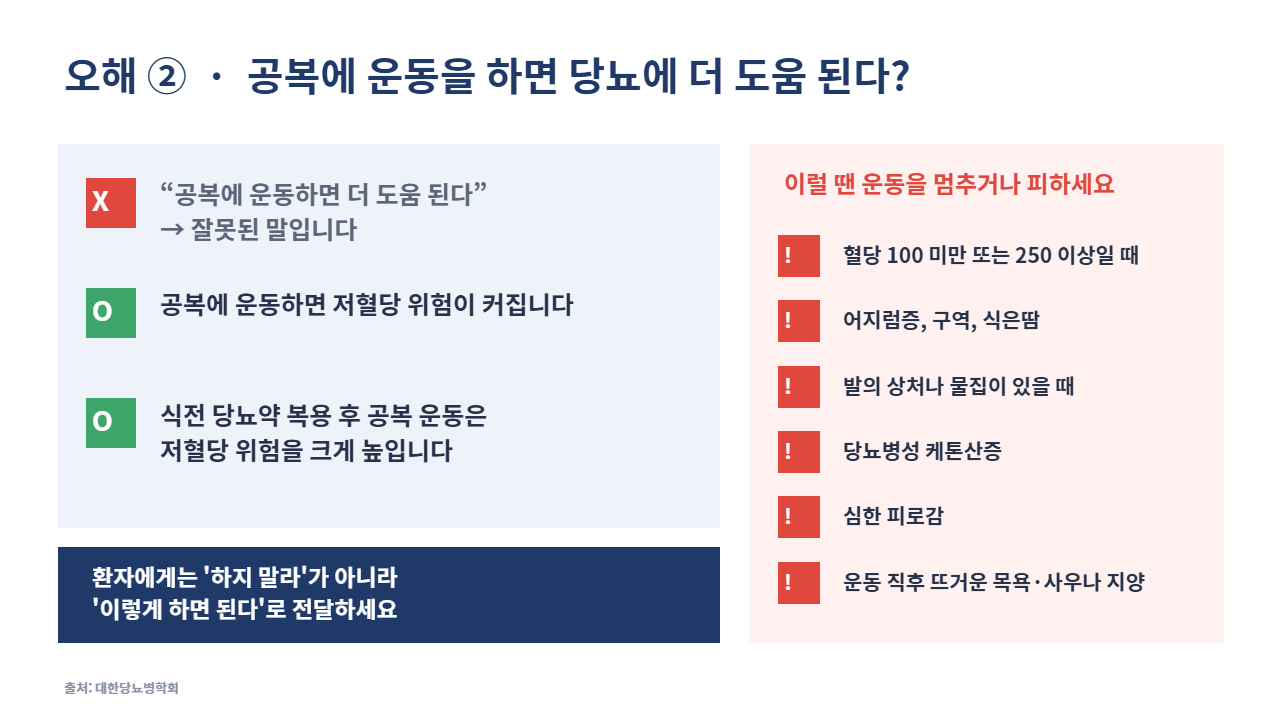 오해 ② · 공복에 운동을 하면 당뇨에 더 도움 된다?

X “공복에 운동하면 더 도움 된다”
→ 잘못된 말입니다

O 공복에 운동하면 저혈당 위험이 커집니다

O 식전 당뇨약 복용 후 공복 운동은
저혈당 위험을 크게 높입니다

환자에게는 '하지 말라'가 아니라
'이렇게 하면 된다'로 전달하세요

이럴 땐 운동을 멈추거나 피하세요

! 혈당 100 미만 또는 250 이상일 때

! 어지럼증, 구역, 식은땀

! 발의 상처나 물집이 있을 때

! 당뇨병성 케톤산증

! 심한 피로감

! 운동 직후 뜨거운 목욕·사우나 지양

출처: 대한당뇨병학회